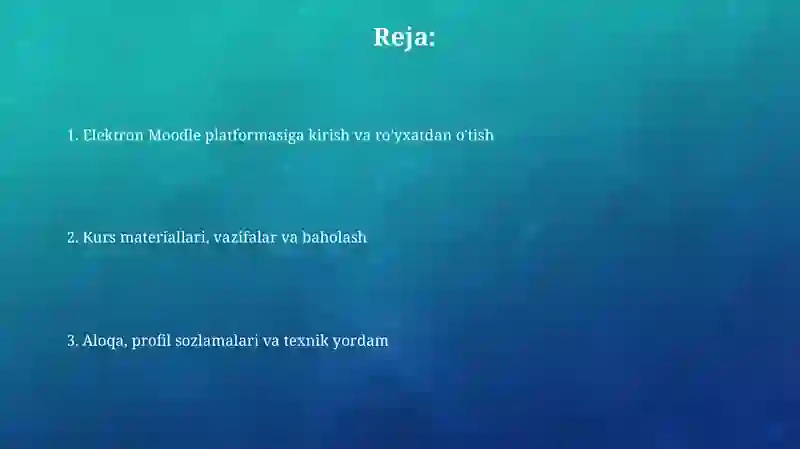 Reja:

1. Elektron Moodle platformasiga kirish va ro'yxatdan o'tish

2. Kurs materiallari, vazifalar va baholash

3. Aloqa, profil sozlamalari va texnik yordam